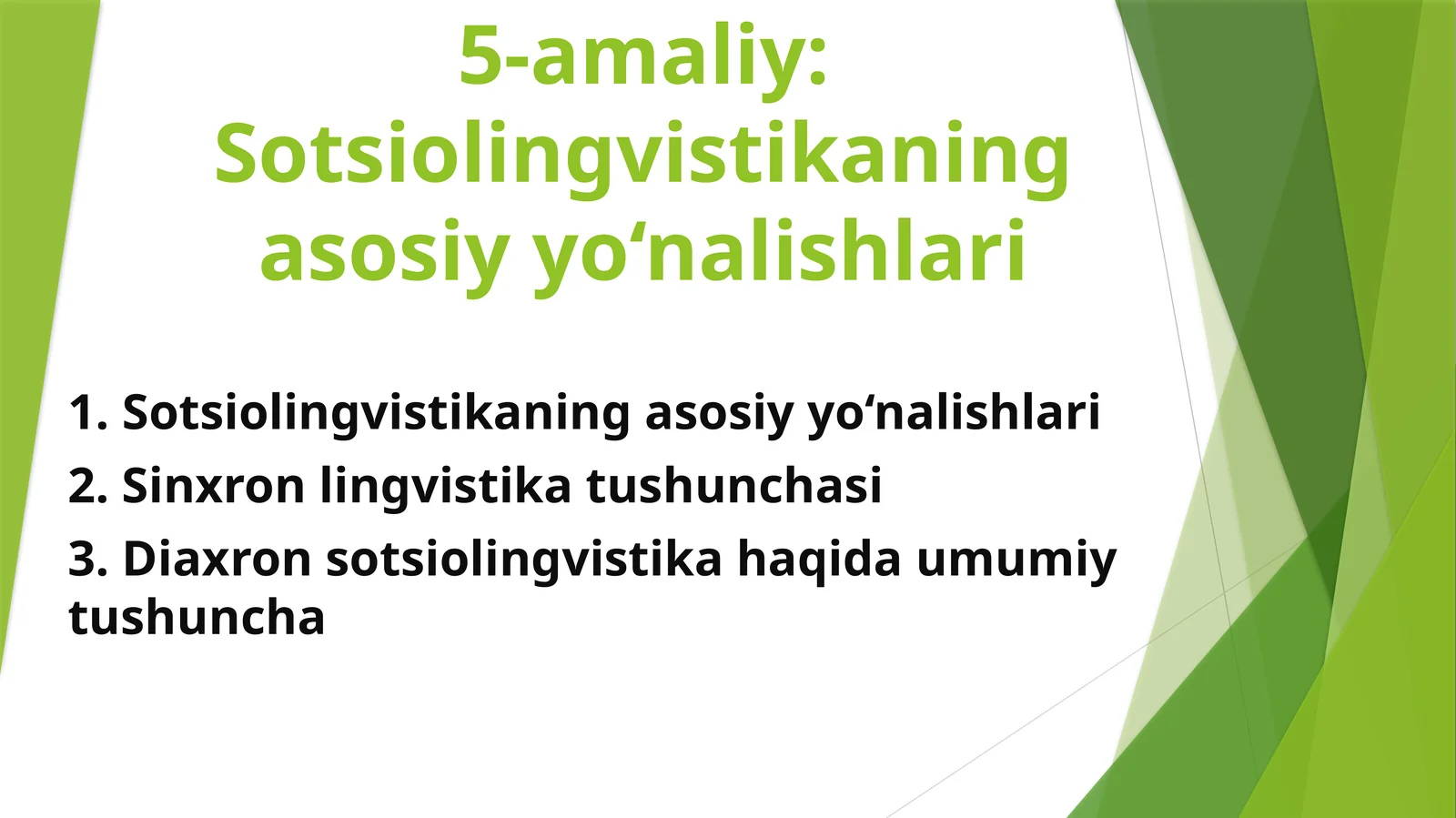 5-amaliy: Sotsiolingvistikaning asosiy yo‘nalishlari

1. Sotsiolingvistikaning asosiy yo‘nalishlari

2. Sinxron lingvistika tushunchasi

3. Diaxron sotsiolingvistika haqida umumiy tushuncha